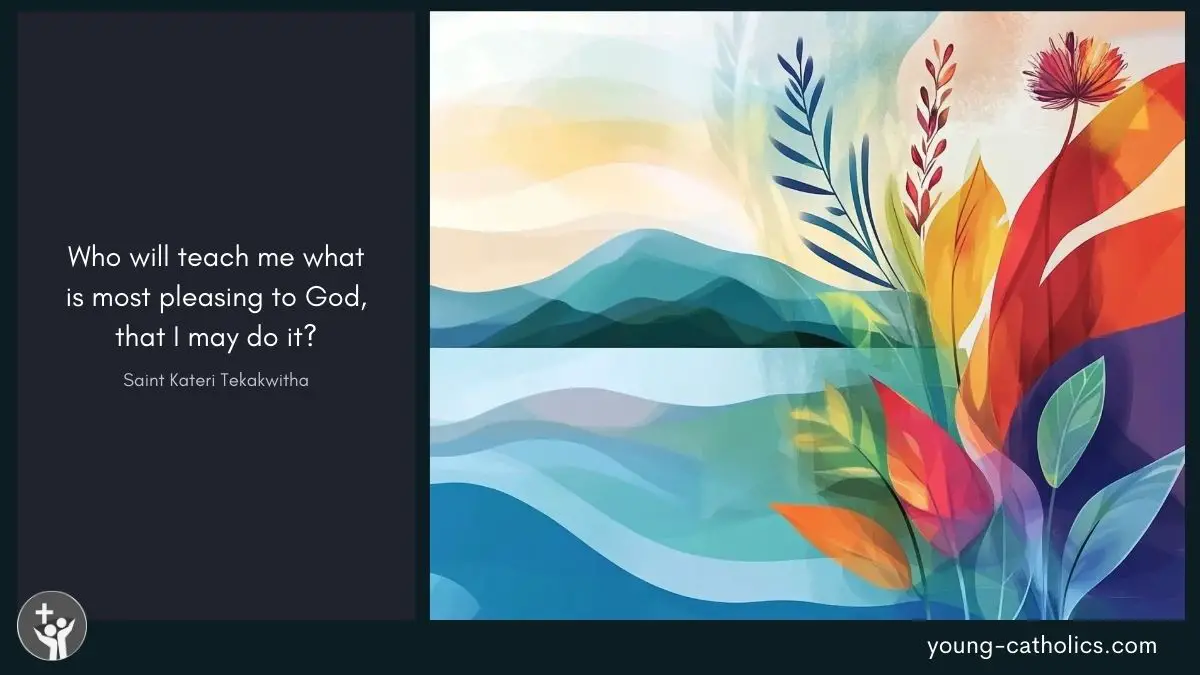 Who will teach me what is most pleasing to God, that I may do it?

Saint Kateri Tekakwitha

young-catholics.com